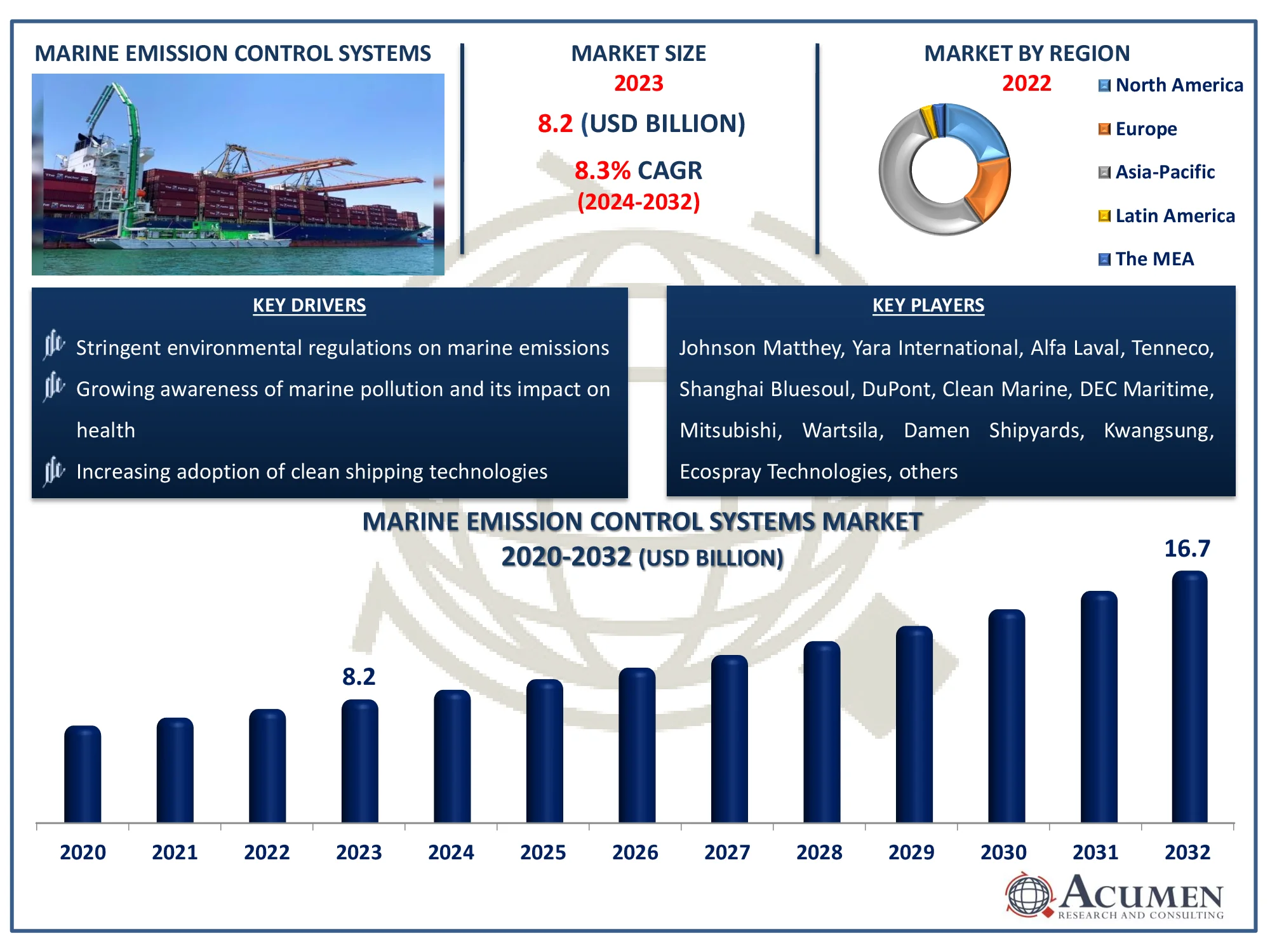 MARINE EMISSION CONTROL SYSTEMS

MARKET SIZE
2023
8.2 (USD BILLION)
8.3% CAGR
(2024-2032)

MARKET BY REGION
2022
North America
Europe
Asia-Pacific
Latin America
The MEA

KEY DRIVERS
Stringent environmental regulations on marine emissions
Growing awareness of marine pollution and its impact on health
Increasing adoption of clean shipping technologies

KEY PLAYERS
Johnson Matthey, Yara International, Alfa Laval, Tenneco, Shanghai Bluesoul, DuPont, Clean Marine, DEC Maritime, Mitsubishi, Wartsila, Damen Shipyards, Kwangsung, Ecospray Technologies, others

MARINE EMISSION CONTROL SYSTEMS MARKET
2020-2032 (USD BILLION)

8.2
16.7

2020 2021 2022 2023 2024 2025 2026 2027 2028 2029 2030 2031 2032

ACUMEN
RESEARCH AND CONSULTING